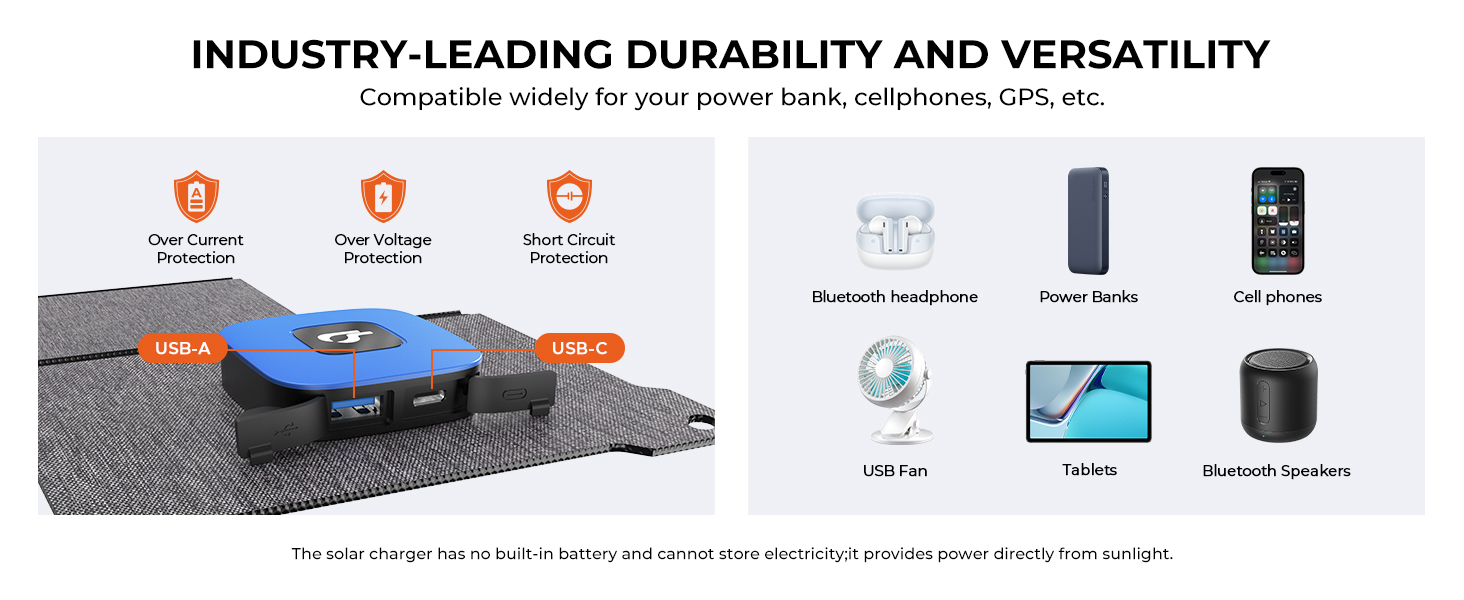 INDUSTRY-LEADING DURABILITY AND VERSATILITY

Compatible widely for your power bank, cellphones, GPS, etc.

Over Current Protection

Over Voltage Protection

Short Circuit Protection

USB-A

USB-C

Bluetooth headphone

Power Banks

Cell phones

USB Fan

Tablets

Bluetooth Speakers

The solar charger has no built-in battery and cannot store electricity;it provides power directly from sunlight.